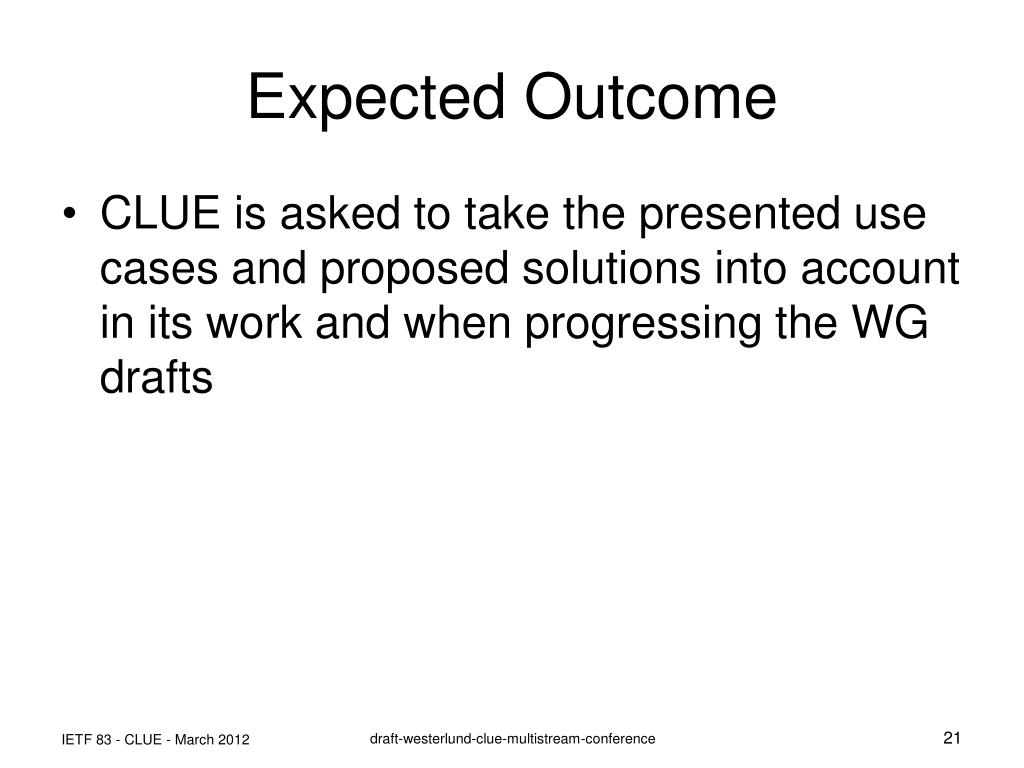 Expected Outcome

• CLUE is asked to take the presented use cases and proposed solutions into account in its work and when progressing the WG drafts

IETF 83 - CLUE - March 2012

draft-westerlund-clue-multistream-conference

21